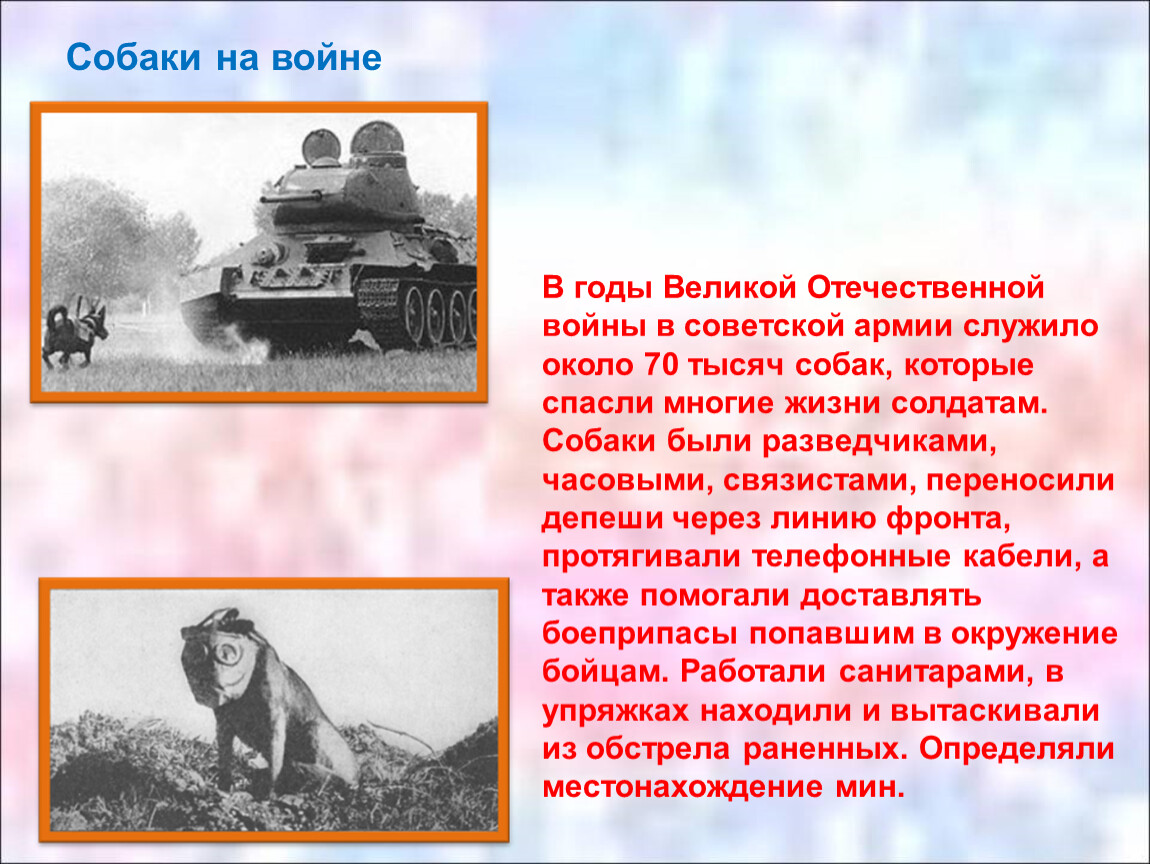 Собаки на войне

В годы Великой Отечественной войны в советской армии служило около 70 тысяч собак, которые спасли многие жизни солдатам. Собаки были разведчиками, часовыми, связистами, переносили депеши через линию фронта, протягивали телефонные кабели, а также помогали доставлять боеприпасы попавшим в окружение бойцам. Работали санитарами, в упряжках находили и вытаскивали из обстрела раненных. Определяли местонахождение мин.